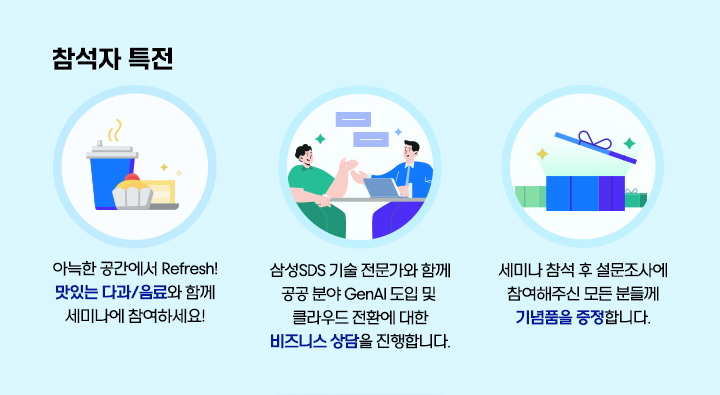 참석자 특전

아늑한 공간에서 Refresh!
맛있는 다과/음료와 함께
세미나에 참여하세요!

삼성SDS 기술 전문가와 함께
공공 분야 GenAI 도입 및
클라우드 전환에 대한
비즈니스 상담을 진행합니다.

세미나 참석 후 설문조사에
참여해주신 모든 분들께
기념품을 증정합니다.